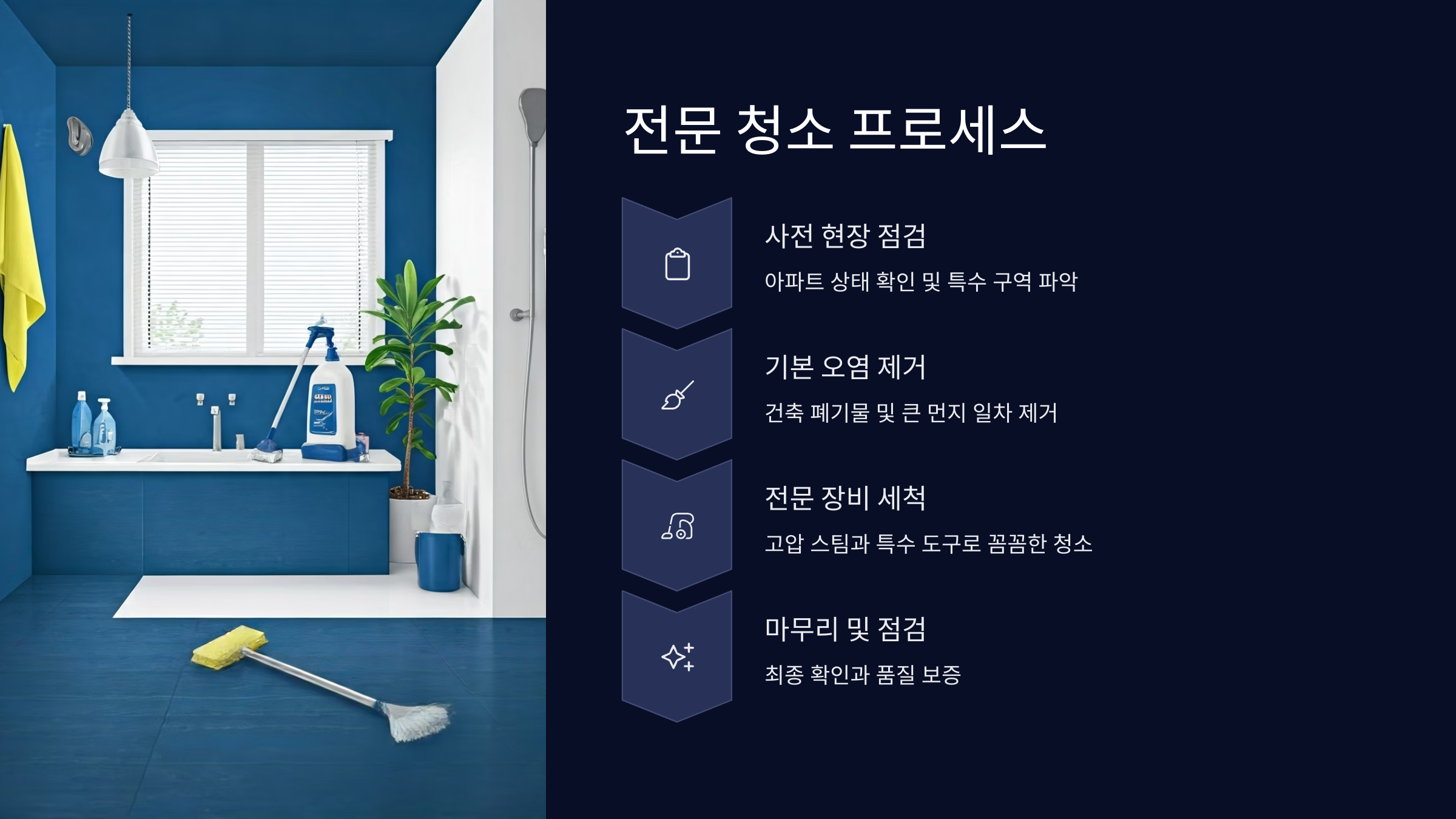 전문 청소 프로세스

사전 현장 점검

아파트 상태 확인 및 특수 구역 파악

기본 오염 제거

건축 폐기물 및 큰 먼지 일차 제거

전문 장비 세척

고압 스팀과 특수 도구로 꼼꼼한 청소

마무리 및 점검

최종 확인과 품질 보증